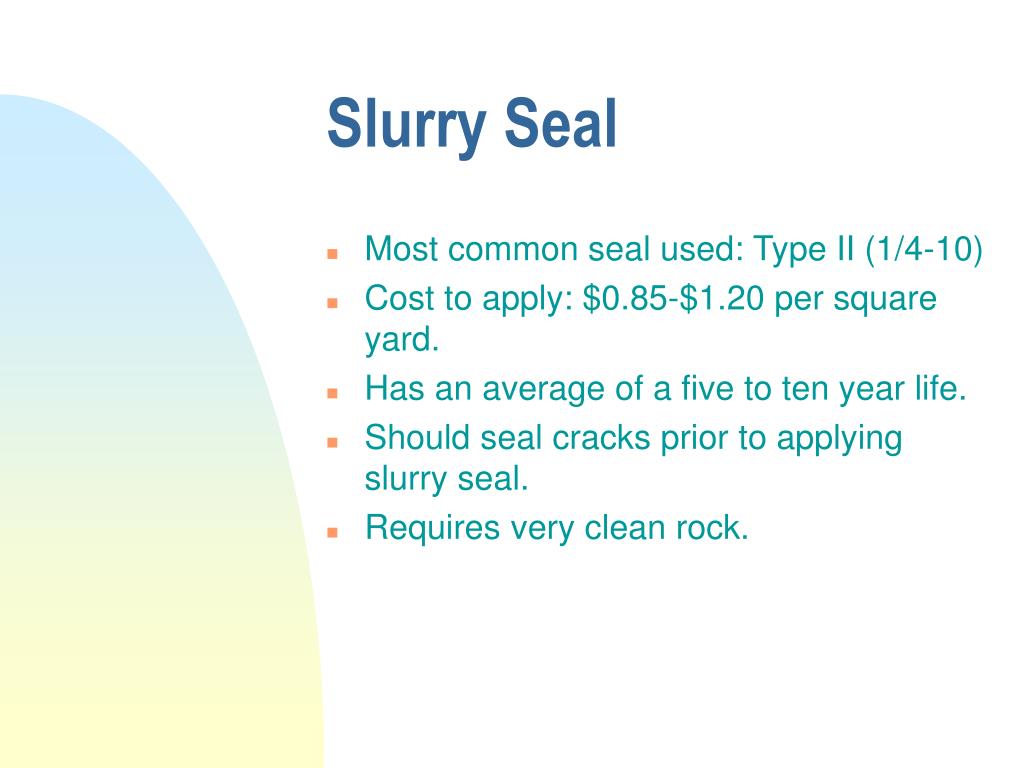 Slurry Seal

- Most common seal used: Type II (1/4-10)
- Cost to apply: \$0.85-\$1.20 per square yard.
- Has an average of a five to ten year life.
- Should seal cracks prior to applying slurry seal.
- Requires very clean rock.